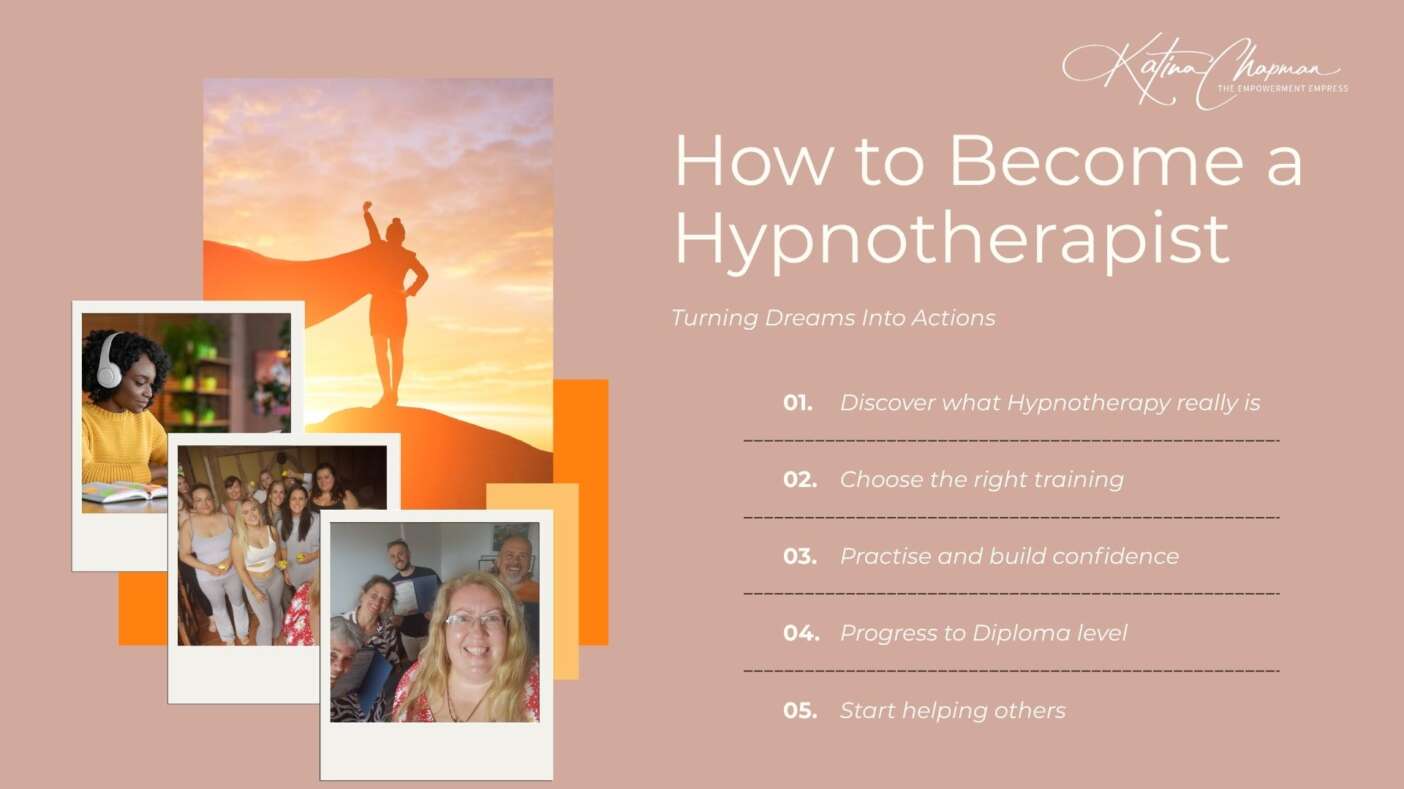 Katina Chapman
THE EMPOWERMENT EMPRESS

How to Become a Hypnotherapist

Turning Dreams Into Actions

01. Discover what Hypnotherapy really is

02. Choose the right training

03. Practise and build confidence

04. Progress to Diploma level

05. Start helping others